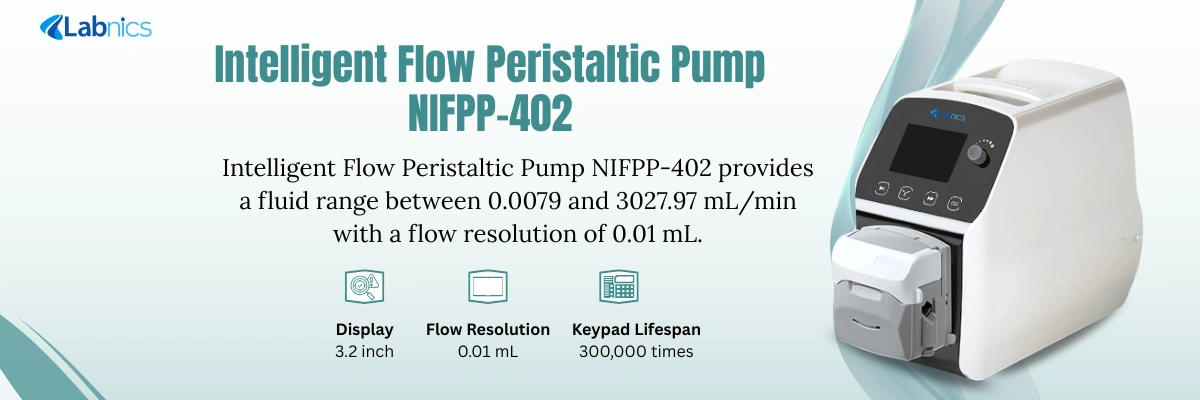 Labnics

Intelligent Flow Peristaltic Pump NIFPP-402

Intelligent Flow Peristaltic Pump NIFPP-402 provides a fluid range between 0.0079 and 3027.97 mL/min with a flow resolution of 0.01 mL.

Display
3.2 inch

Flow Resolution
0.01 mL

Keypad Lifespan
300,000 times

Labnics